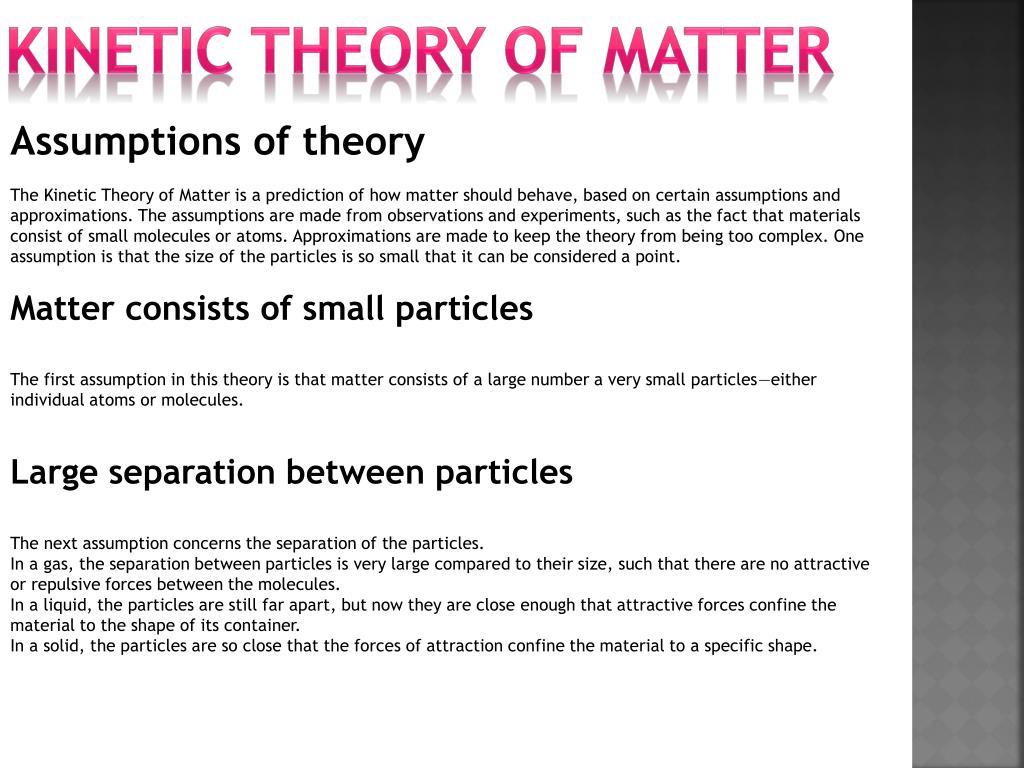 KINETIC THEORY OF MATTER

Assumptions of theory

The Kinetic Theory of Matter is a prediction of how matter should behave, based on certain assumptions and approximations. The assumptions are made from observations and experiments, such as the fact that materials consist of small molecules or atoms. Approximations are made to keep the theory from being too complex. One assumption is that the size of the particles is so small that it can be considered a point.

Matter consists of small particles

The first assumption in this theory is that matter consists of a large number a very small particles—either individual atoms or molecules.

Large separation between particles

The next assumption concerns the separation of the particles.
In a gas, the separation between particles is very large compared to their size, such that there are no attractive or repulsive forces between the molecules.
In a liquid, the particles are still far apart, but now they are close enough that attractive forces confine the material to the shape of its container.
In a solid, the particles are so close that the forces of attraction confine the material to a specific shape.